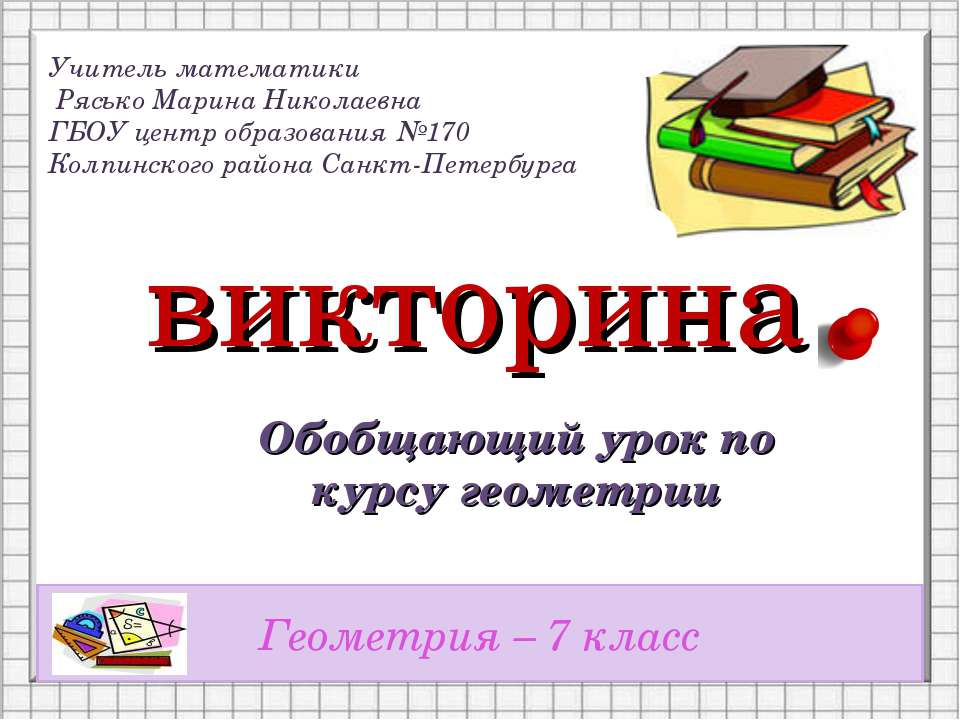 Учитель математики
Рясько Марина Николаевна
ГБОУ центр образования №170
Колпинского района Санкт-Петербурга

викторина

Обобщающий урок по курсу геометрии

Геометрия – 7 класс